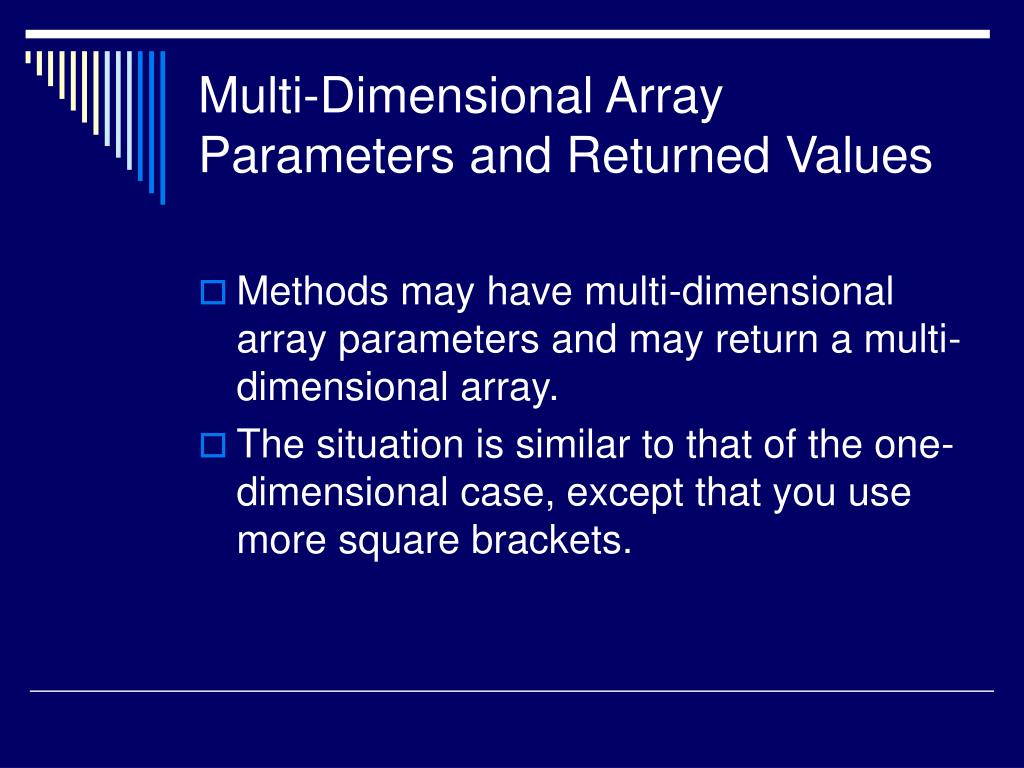 Multi-Dimensional Array Parameters and Returned Values

Methods may have multi-dimensional array parameters and may return a multi-dimensional array.

The situation is similar to that of the one-dimensional case, except that you use more square brackets.